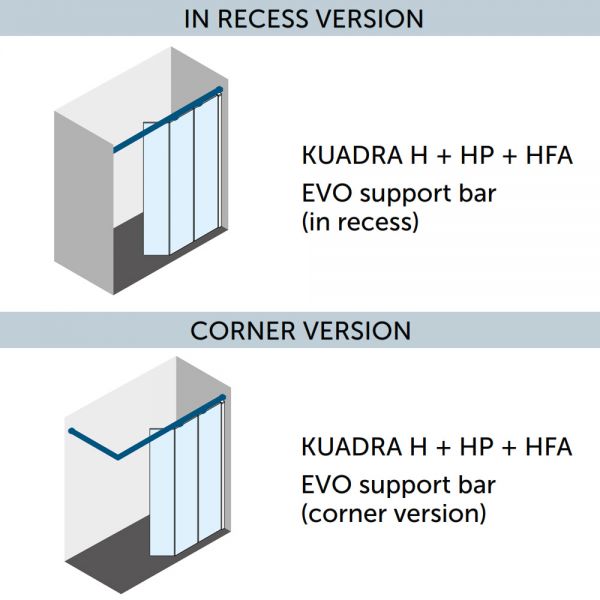 IN RECESS VERSION

KUADRA H + HP + HFA
EVO support bar
(in recess)

CORNER VERSION

KUADRA H + HP + HFA
EVO support bar
(corner version)